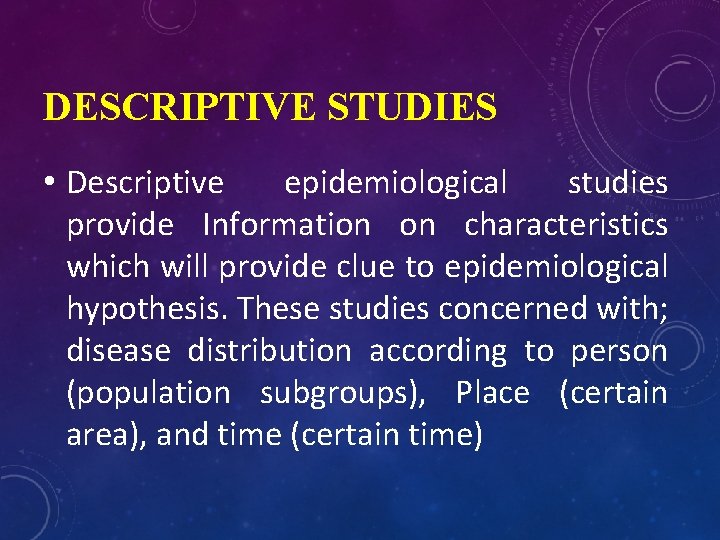 DESCRIPTIVE STUDIES

• Descriptive epidemiological studies provide Information on characteristics which will provide clue to epidemiological hypothesis. These studies concerned with; disease distribution according to person (population subgroups), Place (certain area), and time (certain time)